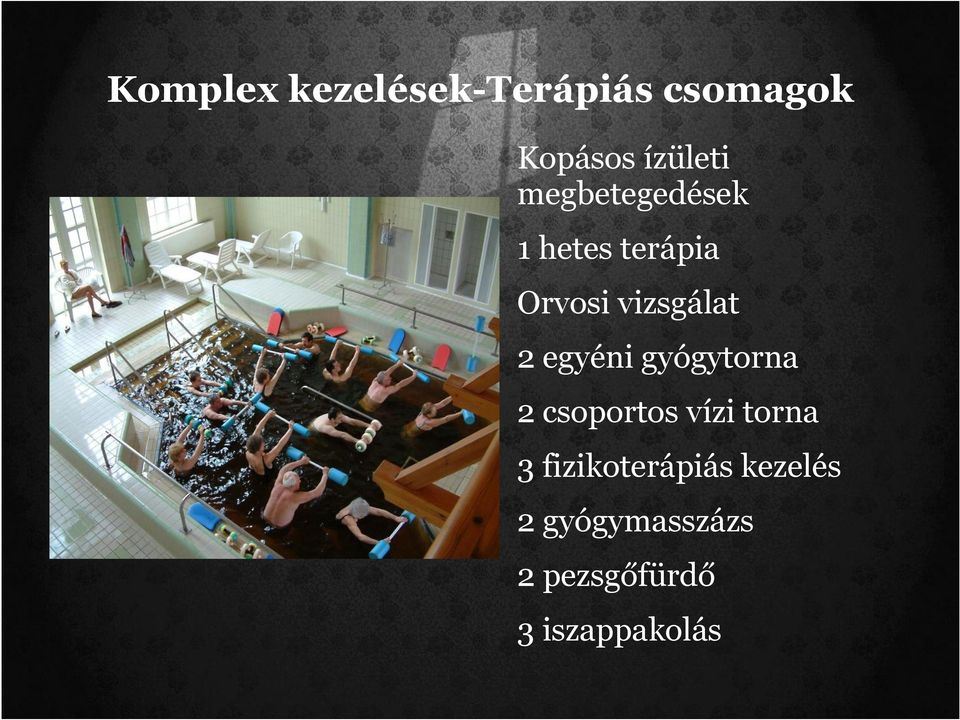 Komplex kezelések-Terápiás csomagok

Kopásos ízületi megbetegedések

1 hetes terápia

Orvosi vizsgálat

2 egyéni gyógytorna

2 csoportos vízi torna

3 fizikoterápiás kezelés

2 gyógymasszázs

2 pezsgőfürdő

3 iszappakolás